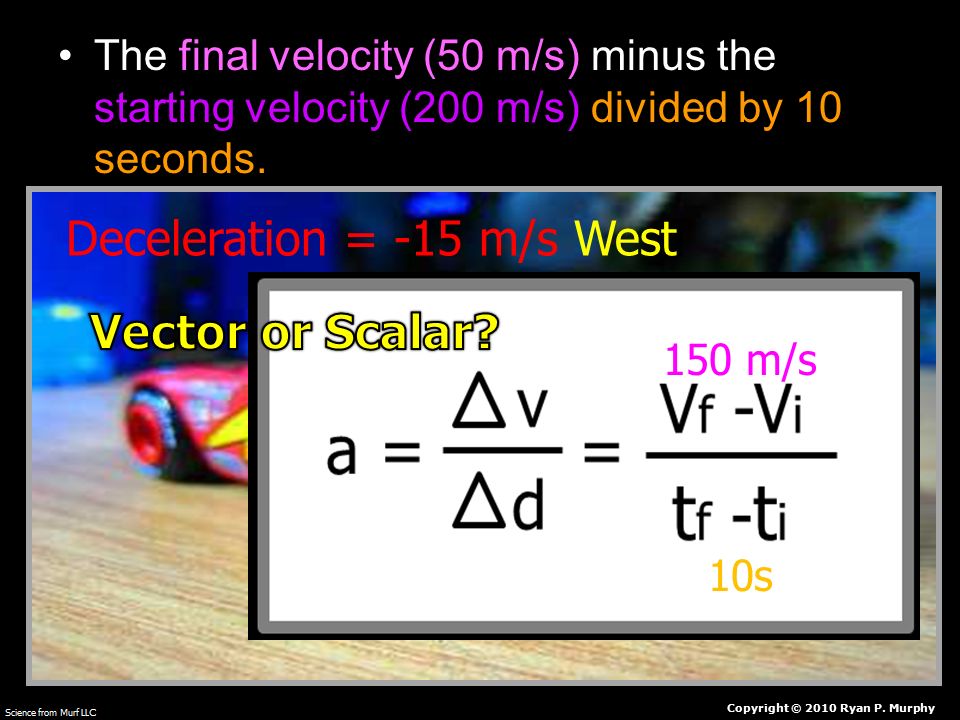 • The final velocity (50 m/s) minus the starting velocity (200 m/s) divided by 10 seconds.

Deceleration = -15 m/s West

Vector or Scalar?

150 m/s

$a = \frac{\Delta v}{\Delta d} = \frac{V_f - V_i}{t_f - t_i}$

10s

Science from Murf LLC

Copyright © 2010 Ryan P. Murphy